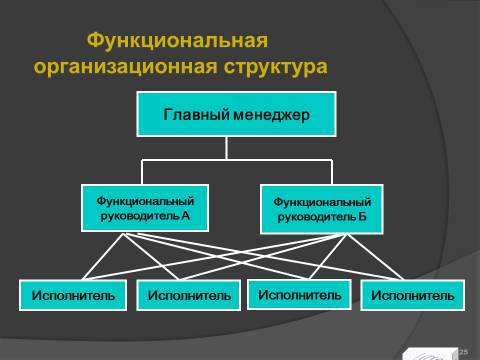 Функциональная организационная структура

Главный менеджер

Функциональный руководитель А

Функциональный руководитель Б

Исполнитель

Исполнитель

Исполнитель

Исполнитель

25